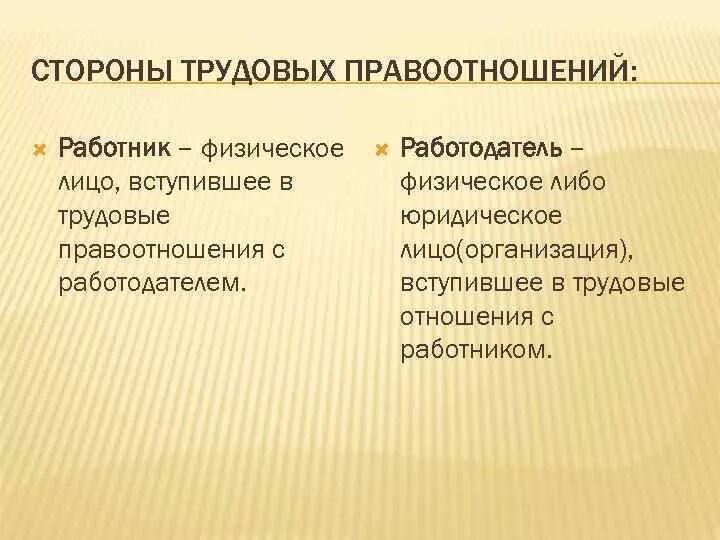 СТОРОНЫ ТРУДОВЫХ ПРАВООТНОШЕНИЙ:

Работник – физическое лицо, вступившее в трудовые правоотношения с работодателем.

Работодатель – физическое либо юридическое лицо(организация), вступившее в трудовые отношения с работником.